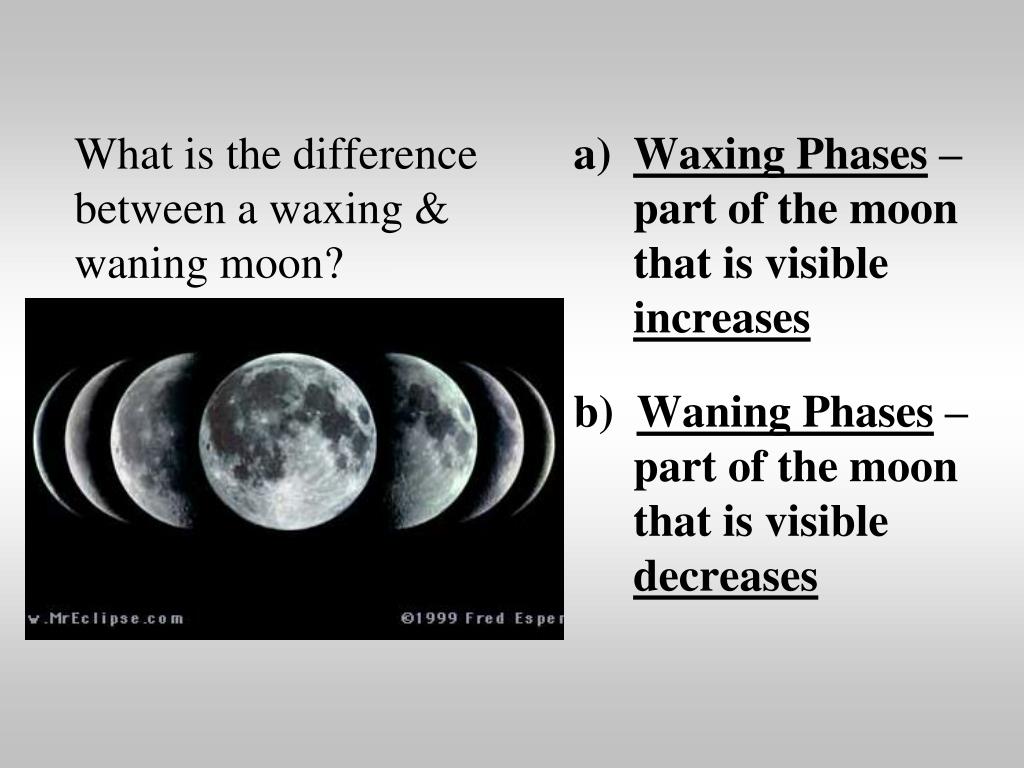 What is the difference between a waxing & waning moon?

w.MrEclipse.com ©1999 Fred Esper

a) Waxing Phases – part of the moon that is visible increases

b) Waning Phases – part of the moon that is visible decreases